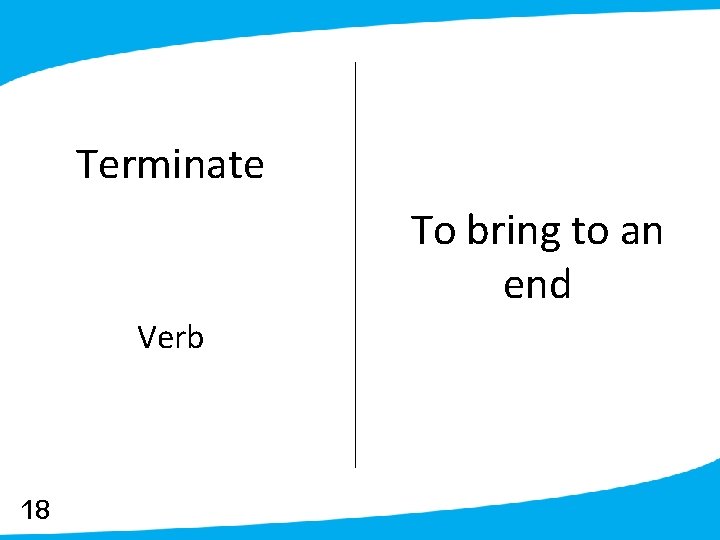 Terminate

Verb

To bring to an end

18